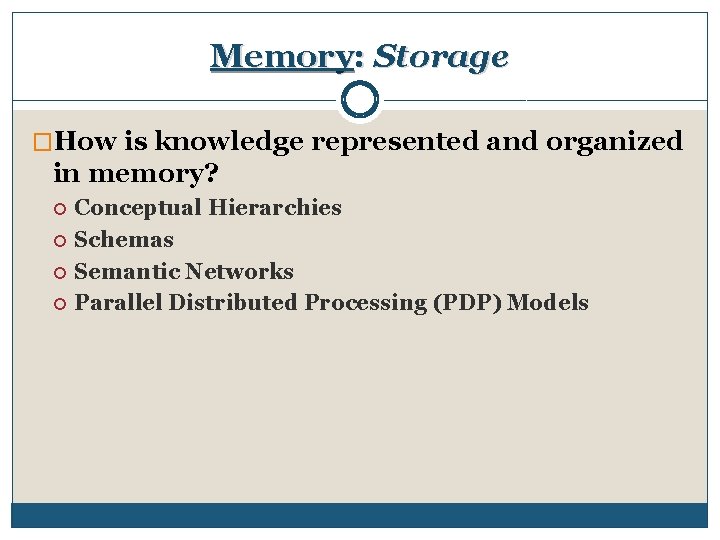 Memory: Storage

How is knowledge represented and organized in memory?

Conceptual Hierarchies
Schemas
Semantic Networks
Parallel Distributed Processing (PDP) Models